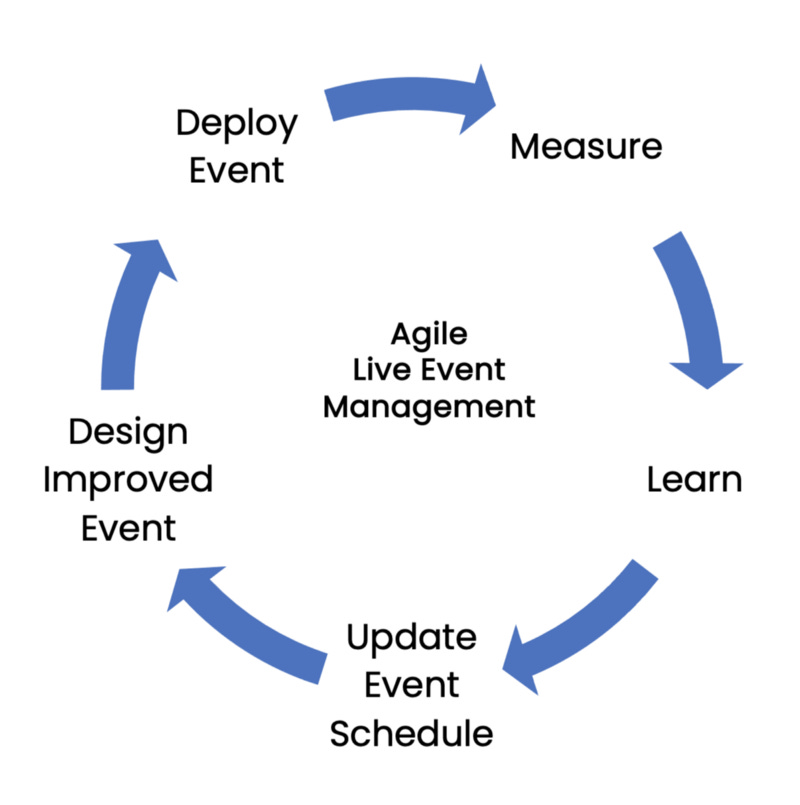 Deploy Event

Measure

Agile
Live Event
Management

Learn

Update Event Schedule

Design Improved Event